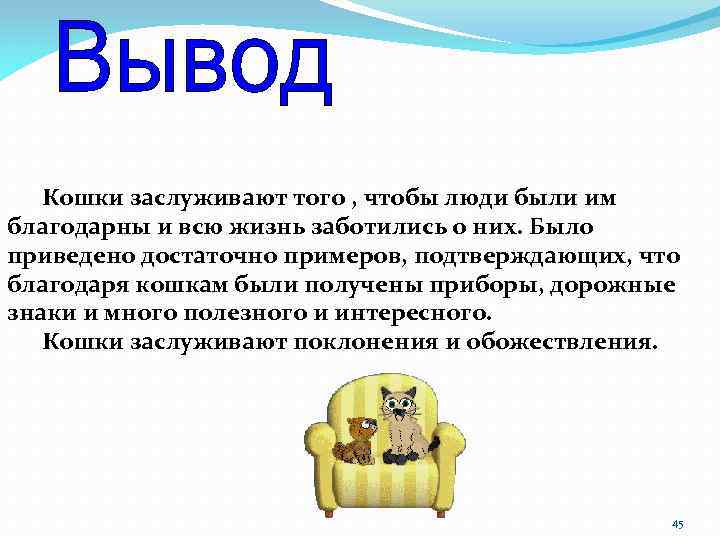 Вывод

Кошки заслуживают того , чтобы люди были им благодарны и всю жизнь заботились о них. Было приведено достаточно примеров, подтверждающих, что благодаря кошкам были получены приборы, дорожные знаки и много полезного и интересного.

Кошки заслуживают поклонения и обожествления.

45